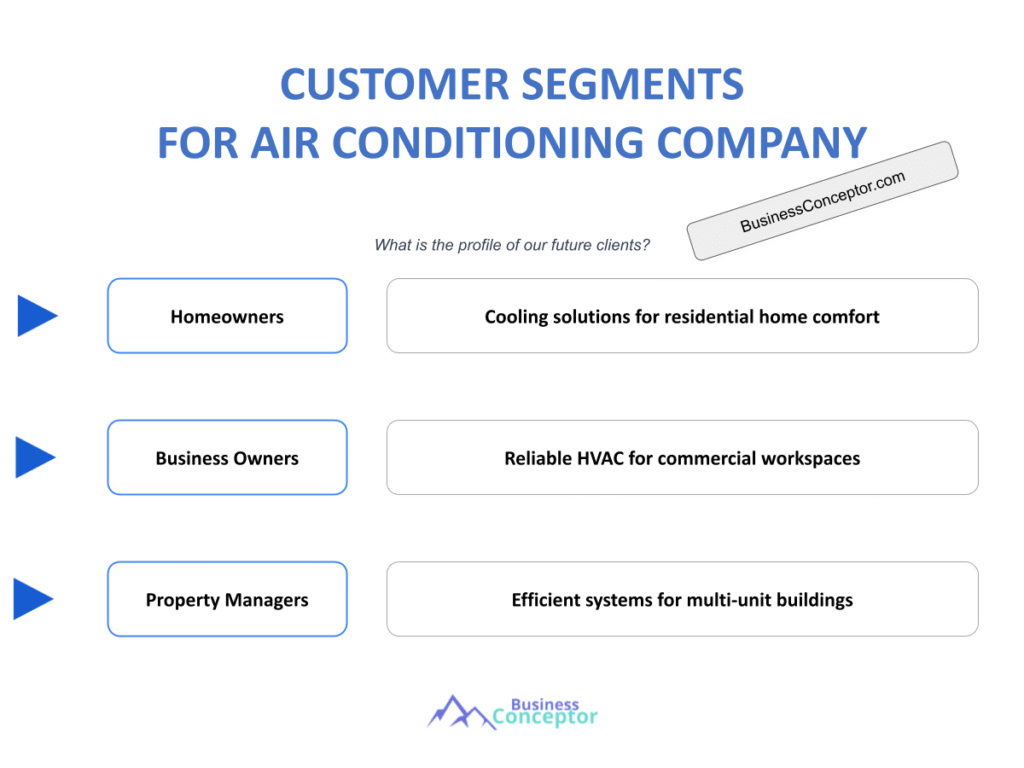 CUSTOMER SEGMENTS
FOR AIR CONDITIONING COMPANY

BusinessConceptor.com

What is the profile of our future clients?

Homeowners

Cooling solutions for residential home comfort

Business Owners

Reliable HVAC for commercial workspaces

Property Managers

Efficient systems for multi-unit buildings

Business Conceptor